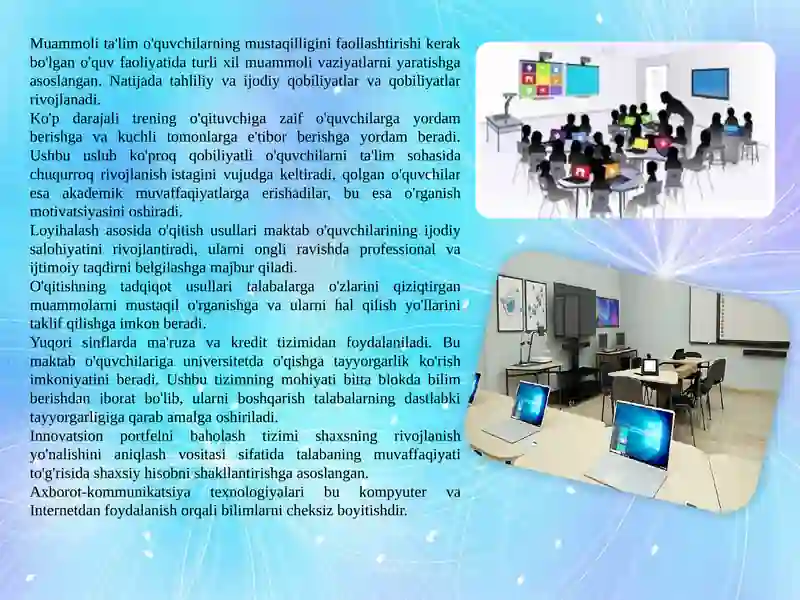 Muammoli ta'lim o'quvchilarning mustaqilligini faollashtirishi kerak bo'lgan o'quv faoliyatida turli xil muammoli vaziyatlarni yaratishga asoslangan. Natijada tahliliy va ijodiy qobiliyatlar va qobiliyatlar rivojlanadi.

Ko'p darajali trening o'qituvchiga zaif o'quvchilarga yordam berishga va kuchli tomonlarga e'tibor berishga yordam beradi. Ushbu uslub ko'proq qobiliyatli o'quvchilarni ta'lim sohasida chuqurroq rivojlanish istagini vujudga keltiradi, qolgan o'quvchilar esa akademik muvaffaqiyatlarga erishadilar, bu esa o'rganish motivatsiyasini oshiradi.

Loyihalash asosida o'qitish usullari maktab o'quvchilarining ijodiy salohiyatini rivojlantiradi, ularni ongli ravishda professional va ijtimoiy taqdirni belgilashga majbur qiladi.

O'qitishning tadqiqot usullari talabalarga o'zlarini qiziqtirgan muammolarni mustaqil o'rganishga va ularni hal qilish yo'llarini taklif qilishga imkon beradi.

Yuqori sinflarda ma'ruza va kredit tizimidan foydalaniladi. Bu maktab o'quvchilariga universitetda o'qishga tayyorgarlik ko'rish imkoniyatini beradi. Ushbu tizimning mohiyati bitta blokda bilim berishdan iborat bo'lib, ularni boshqarish talabalarning dastlabki tayyorgarligiga qarab amalga oshiriladi.

Innovatsion portfelni baholash tizimi shaxsning rivojlanish yo'nalishini aniqlash vositasi sifatida talabaning muvaffaqiyati to'g'risida shaxsiy hisobni shakllantirishga asoslangan.

Axborot-kommunikatsiya texnologiyalari bu kompyuter va Internetdan foydalanish orqali bilimlarni cheksiz boyitishdir.